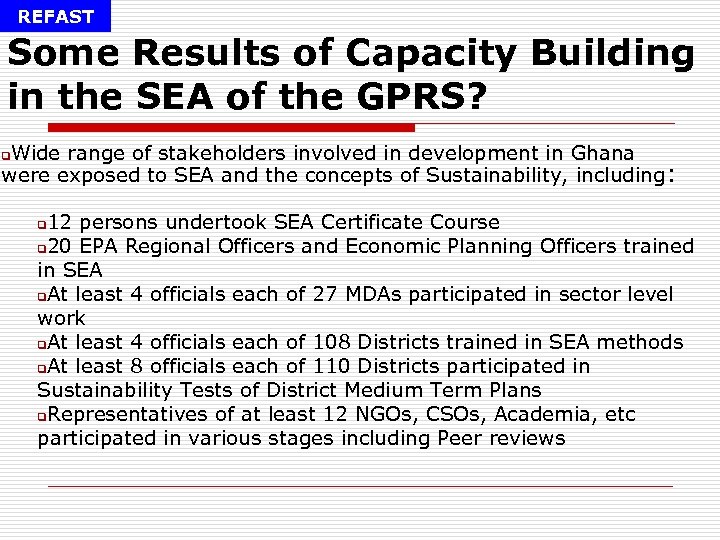 REFAST

Some Results of Capacity Building in the SEA of the GPRS?

Wide range of stakeholders involved in development in Ghana were exposed to SEA and the concepts of Sustainability, including:

12 persons undertook SEA Certificate Course
20 EPA Regional Officers and Economic Planning Officers trained in SEA
At least 4 officials each of 27 MDAs participated in sector level work
At least 4 officials each of 108 Districts trained in SEA methods
At least 8 officials each of 110 Districts participated in Sustainability Tests of District Medium Term Plans
Representatives of at least 12 NGOs, CSOs, Academia, etc participated in various stages including Peer reviews